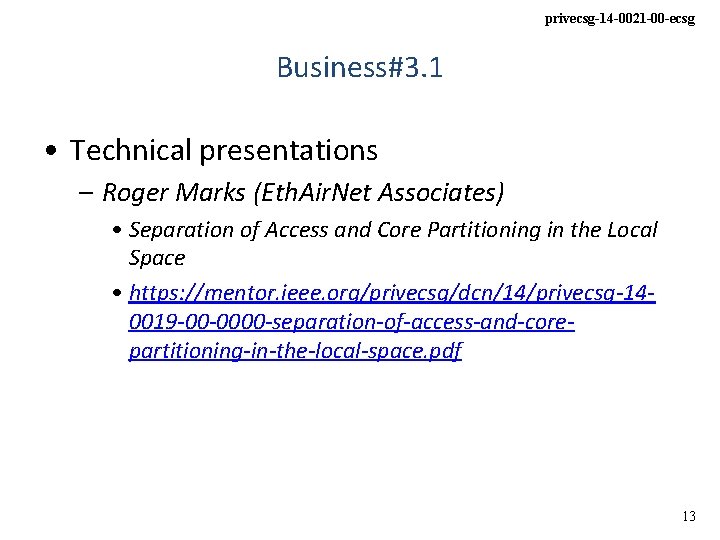 privecsg-14-0021-00-ecsg

Business#3.1

• Technical presentations
– Roger Marks (EthAirNet Associates)
• Separation of Access and Core Partitioning in the Local Space
• https://mentor.ieee.org/privecsg/dcn/14/privecsg-14-0019-00-0000-separation-of-access-and-core-partitioning-in-the-local-space.pdf

13